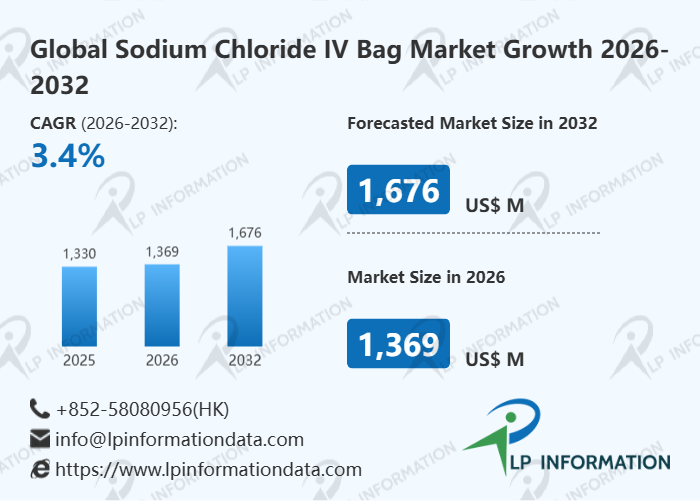 Global Sodium Chloride IV Bag Market Growth 2026-2032

CAGR (2026-2032):
3.4%

1,330
1,369
1,676
2025
2026
2032

Forecasted Market Size in 2032
1,676 US$ M

Market Size in 2026
1,369 US$ M

+852-58080956(HK)
info@lpinformationdata.com
https://www.lpinformationdata.com

LP INFORMATION